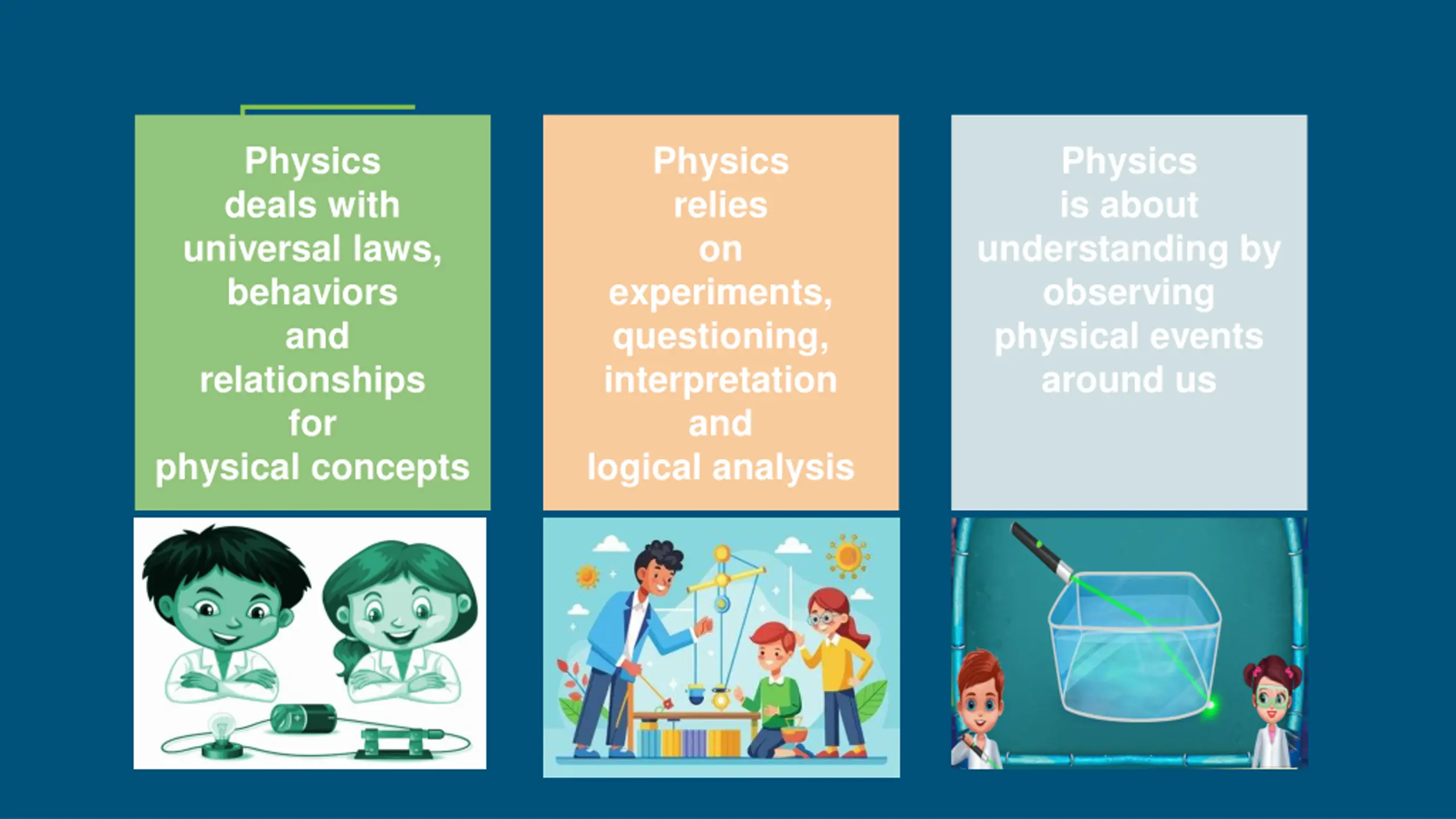 Physics deals with universal laws, behaviors and relationships for physical concepts

Physics relies on experiments, questioning, interpretation and logical analysis

Physics is about understanding by observing physical events around us